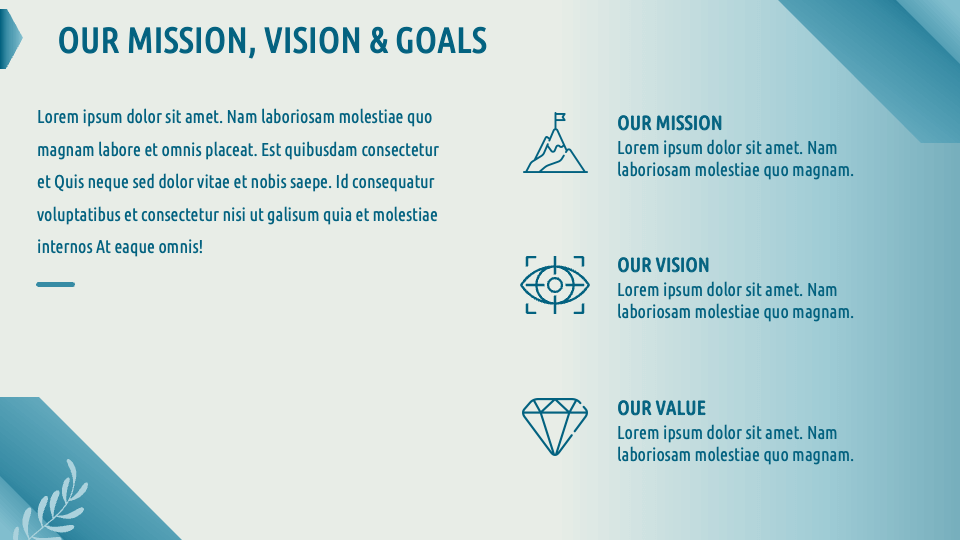 OUR MISSION, VISION & GOALS

Lorem ipsum dolor sit amet. Nam laboriosam molestiae quo magnam labore et omnis placeat. Est quibusdam consectetur et Quis neque sed dolor vitae et nobis saepe. Id consequatur voluptatibus et consectetur nisi ut galisum quia et molestiae internos At eaque omnis!

OUR MISSION
Lorem ipsum dolor sit amet. Nam laboriosam molestiae quo magnam.

OUR VISION
Lorem ipsum dolor sit amet. Nam laboriosam molestiae quo magnam.

OUR VALUE
Lorem ipsum dolor sit amet. Nam laboriosam molestiae quo magnam.